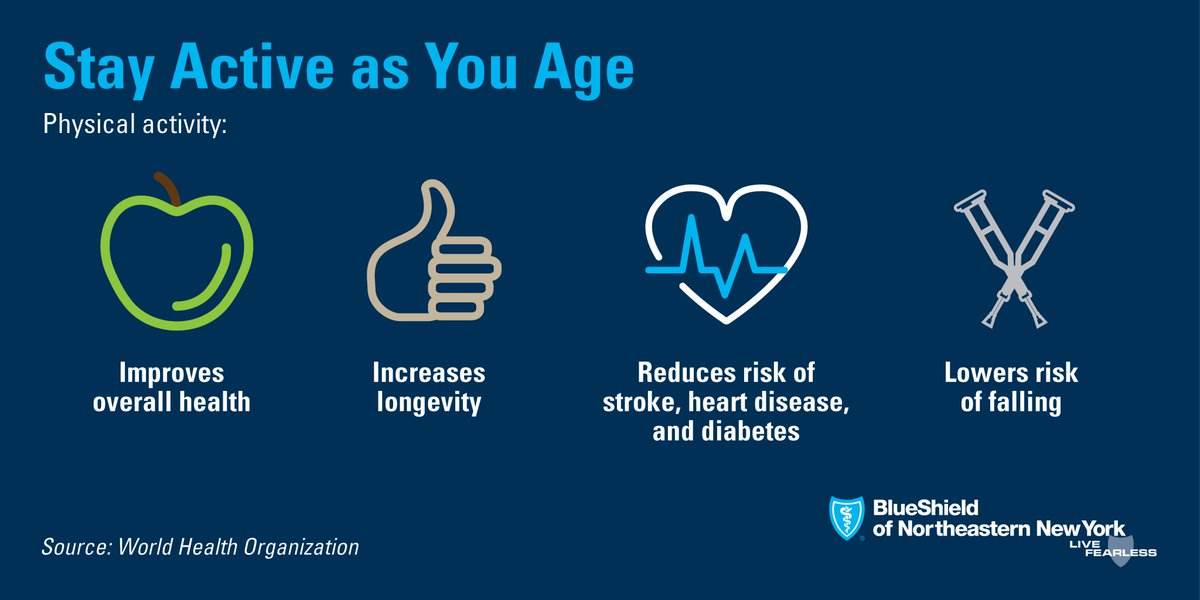 Stay Active as You Age

Physical activity:

Improves overall health

Increases longevity

Reduces risk of stroke, heart disease, and diabetes

Lowers risk of falling

Source: World Health Organization

BlueShield of Northeastern New York

LIVE FEARLESS